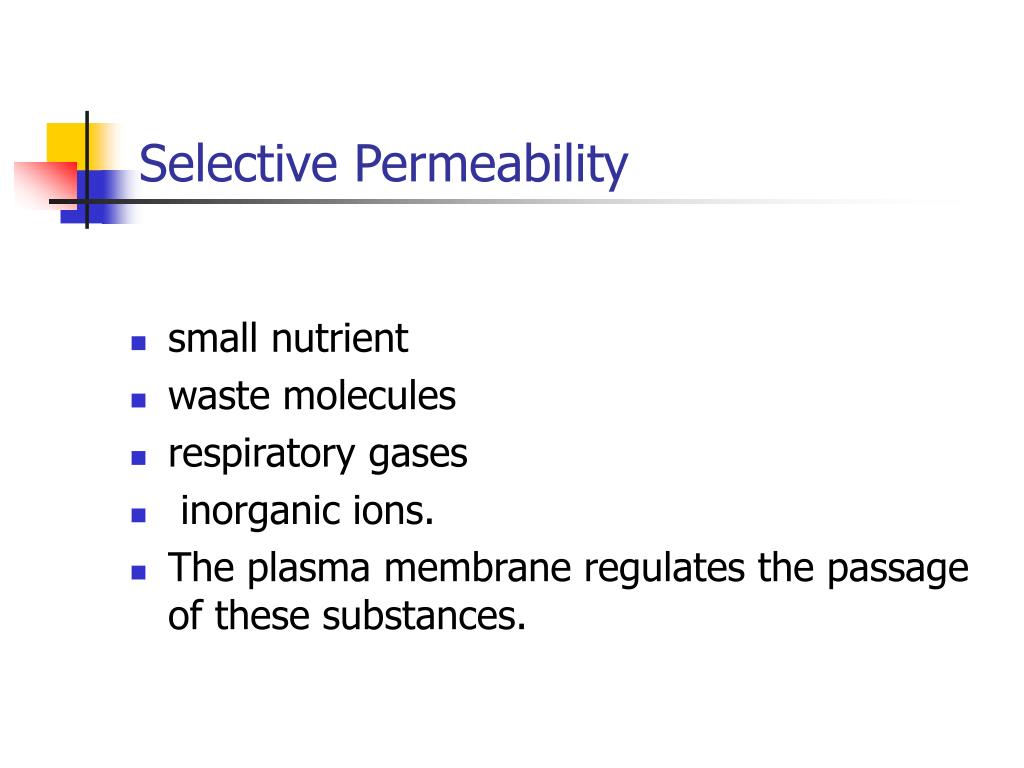 Selective Permeability

- small nutrient
- waste molecules
- respiratory gases
- inorganic ions.
- The plasma membrane regulates the passage of these substances.